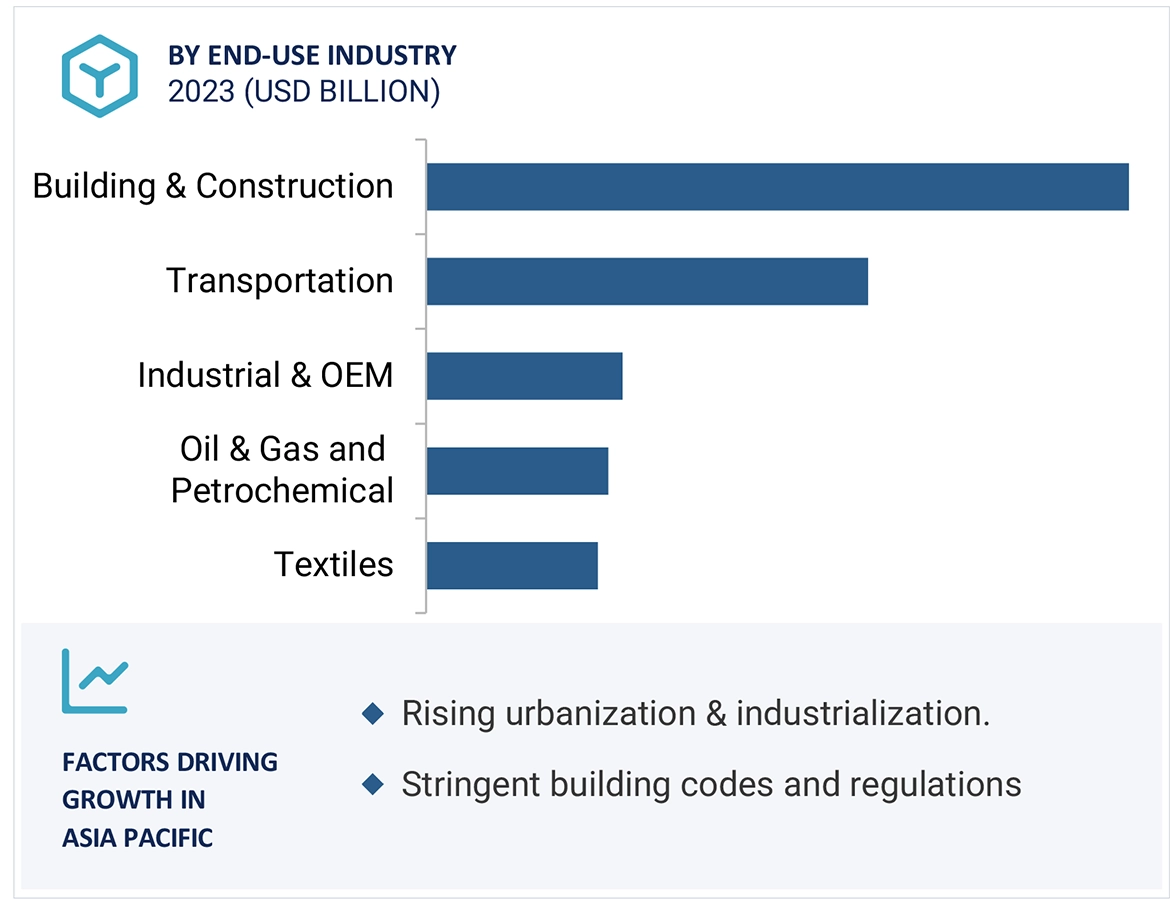 BY END-USE INDUSTRY
2023 (USD BILLION)

Building & Construction

Transportation

Industrial & OEM

Oil & Gas and Petrochemical

Textiles

FACTORS DRIVING GROWTH IN ASIA PACIFIC

◆ Rising urbanization & industrialization.

◆ Stringent building codes and regulations